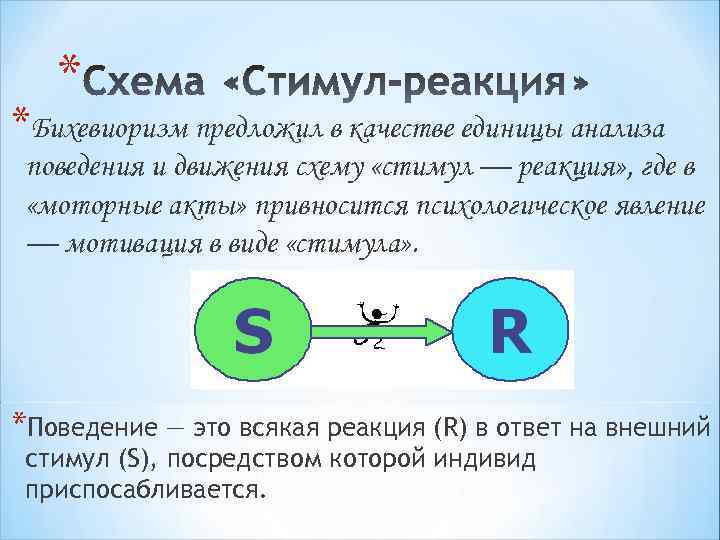 *Схема «Стимул-реакция»

*Бихевиоризм предложил в качестве единицы анализа поведения и движения схему «стимул — реакция», где в «моторные акты» привносится психологическое явление — мотивация в виде «стимула».

S

R

*Поведение — это всякая реакция (R) в ответ на внешний стимул (S), посредством которой индивид приспосабливается.